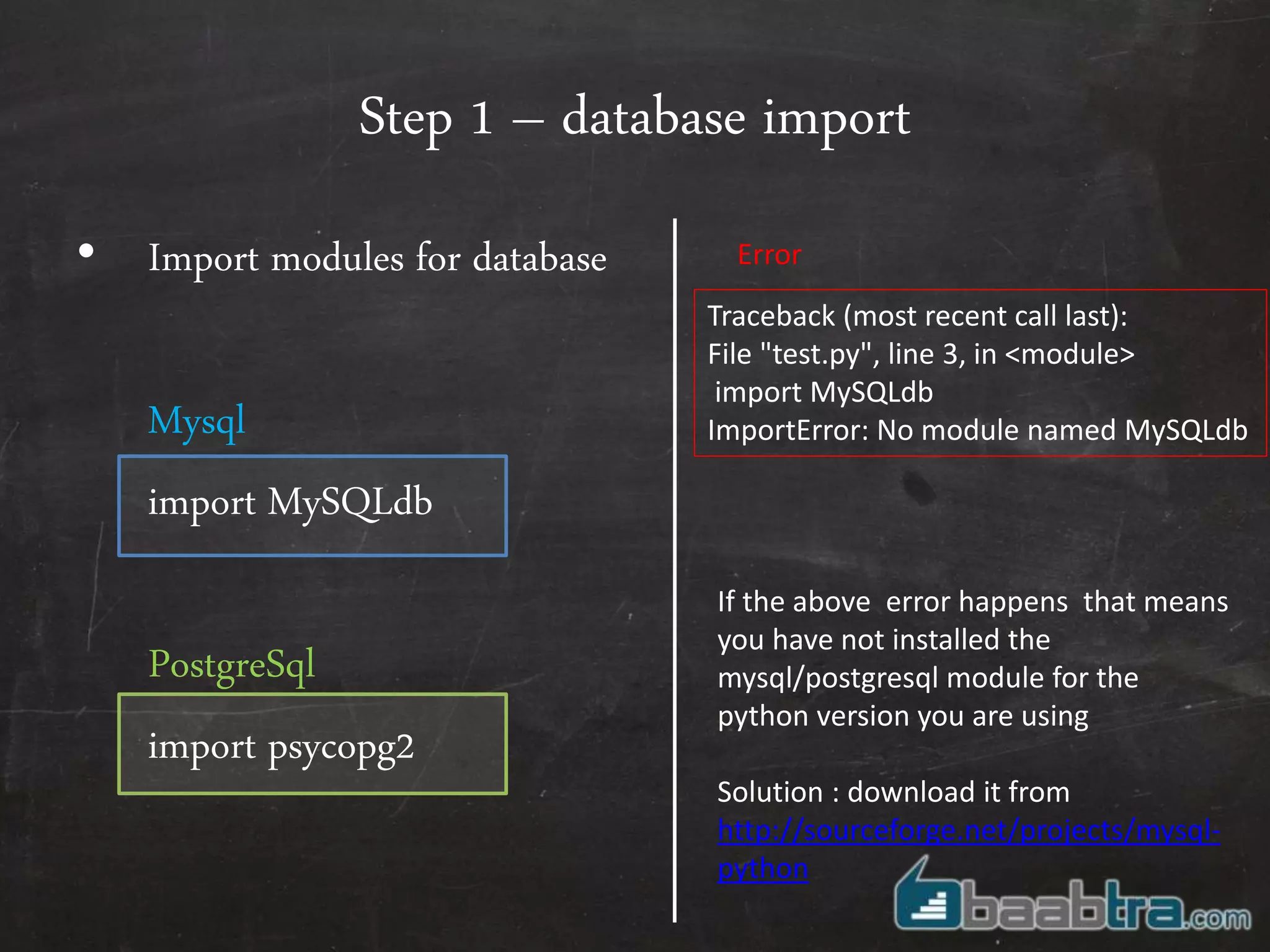 Step 1 – database import

• Import modules for database

Mysql

import MySQLdb

PostgreSql

import psycopg2

Error

Traceback (most recent call last):
File "test.py", line 3, in <module>
import MySQLdb
ImportError: No module named MySQLdb

If the above error happens that means you have not installed the mysql/postgresql module for the python version you are using

Solution : download it from http://sourceforge.net/projects/mysql-python

baabtra.com